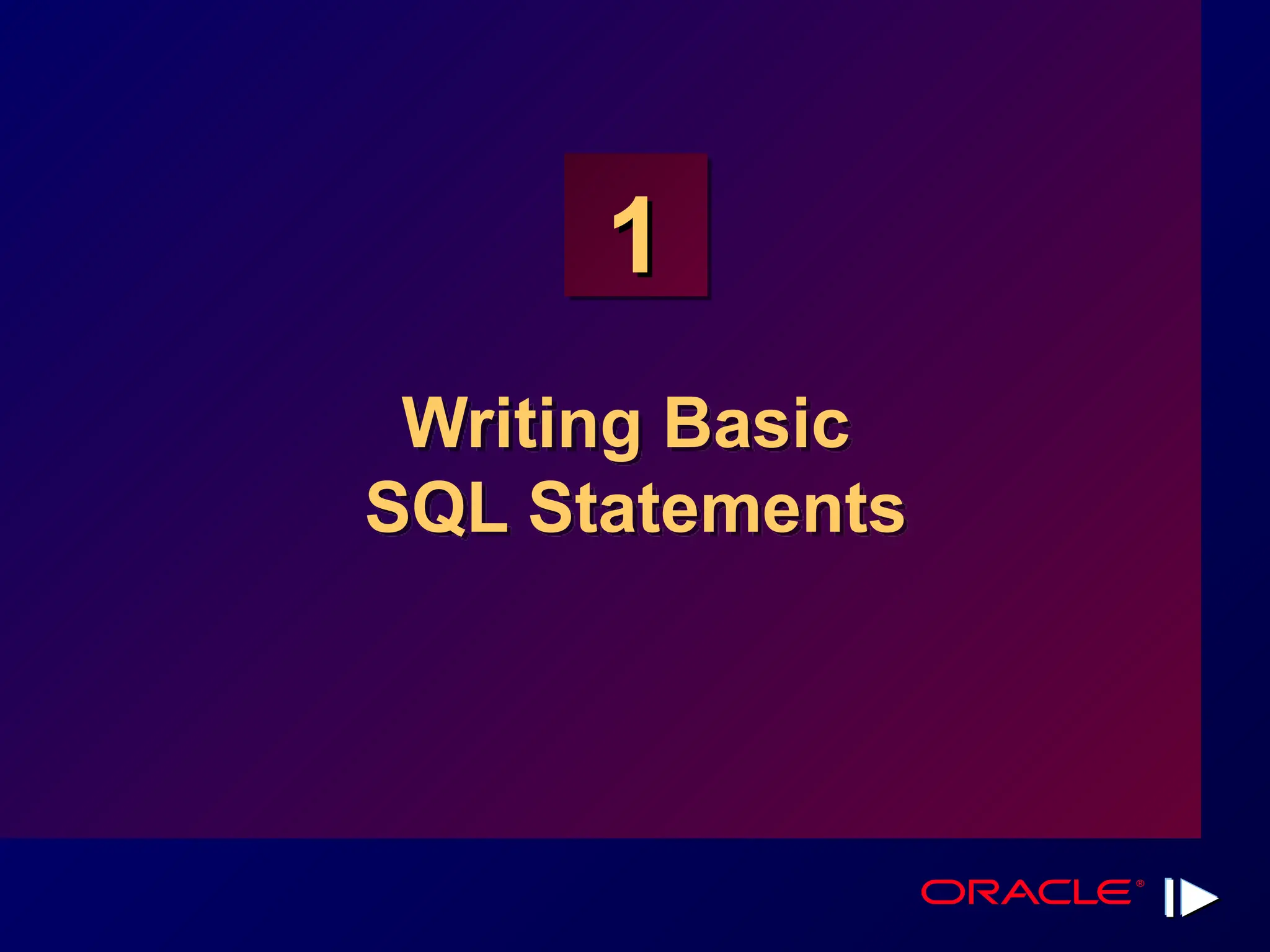 1

Writing Basic SQL Statements

ORACLE®